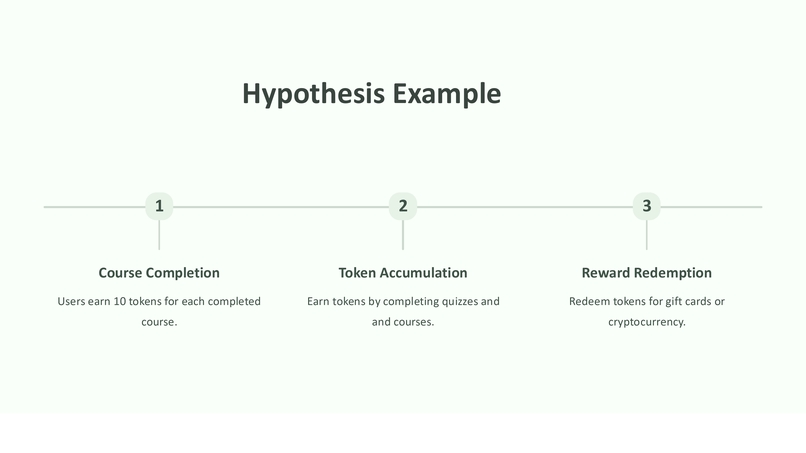 Hypothesis Example

1

Course Completion

Users earn 10 tokens for each completed course.

2

Token Accumulation

Earn tokens by completing quizzes and and courses.

3

Reward Redemption

Redeem tokens for gift cards or cryptocurrency.